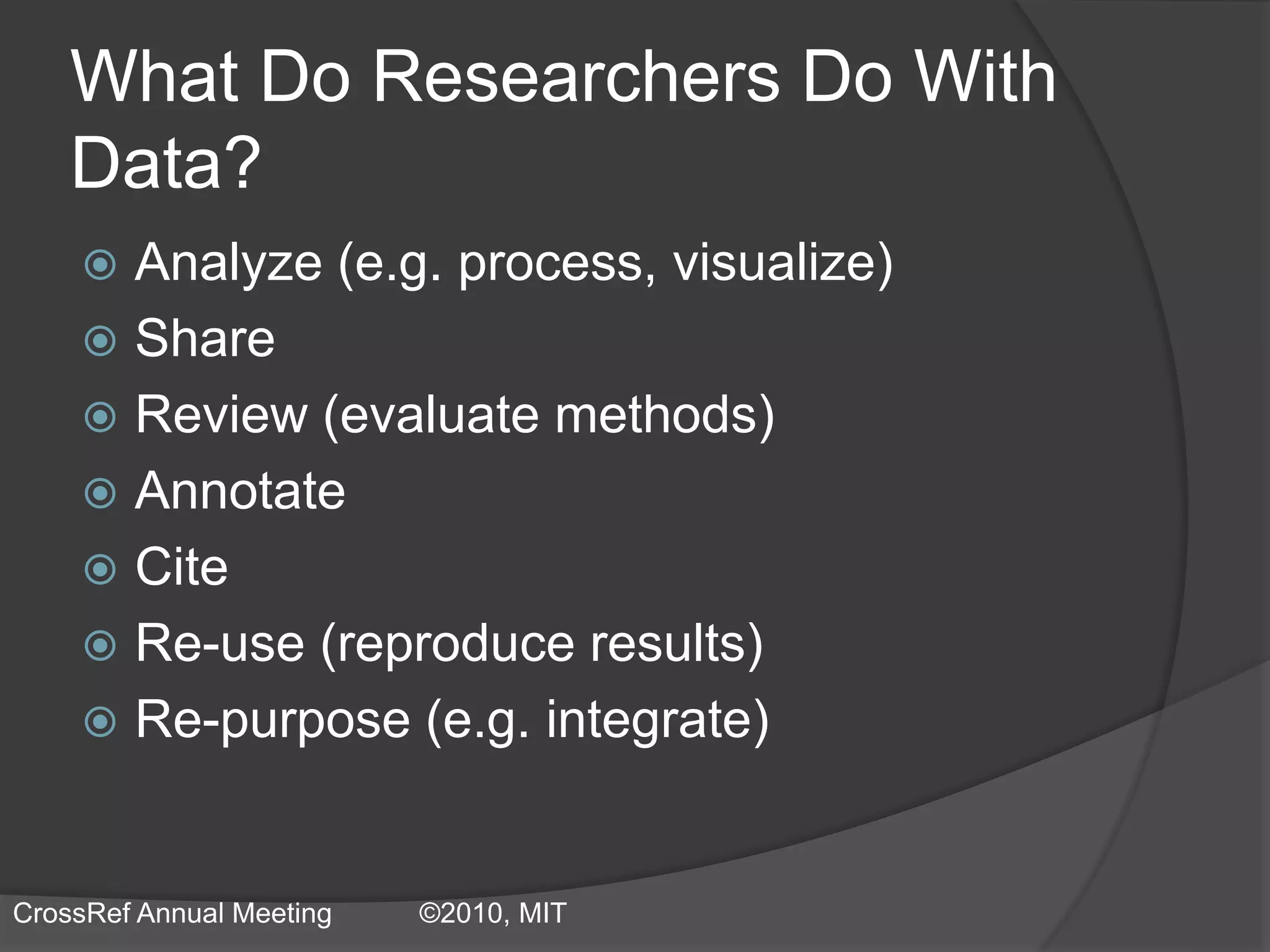 What Do Researchers Do With Data?

- Analyze (e.g. process, visualize)
- Share
- Review (evaluate methods)
- Annotate
- Cite
- Re-use (reproduce results)
- Re-purpose (e.g. integrate)

CrossRef Annual Meeting ©2010, MIT